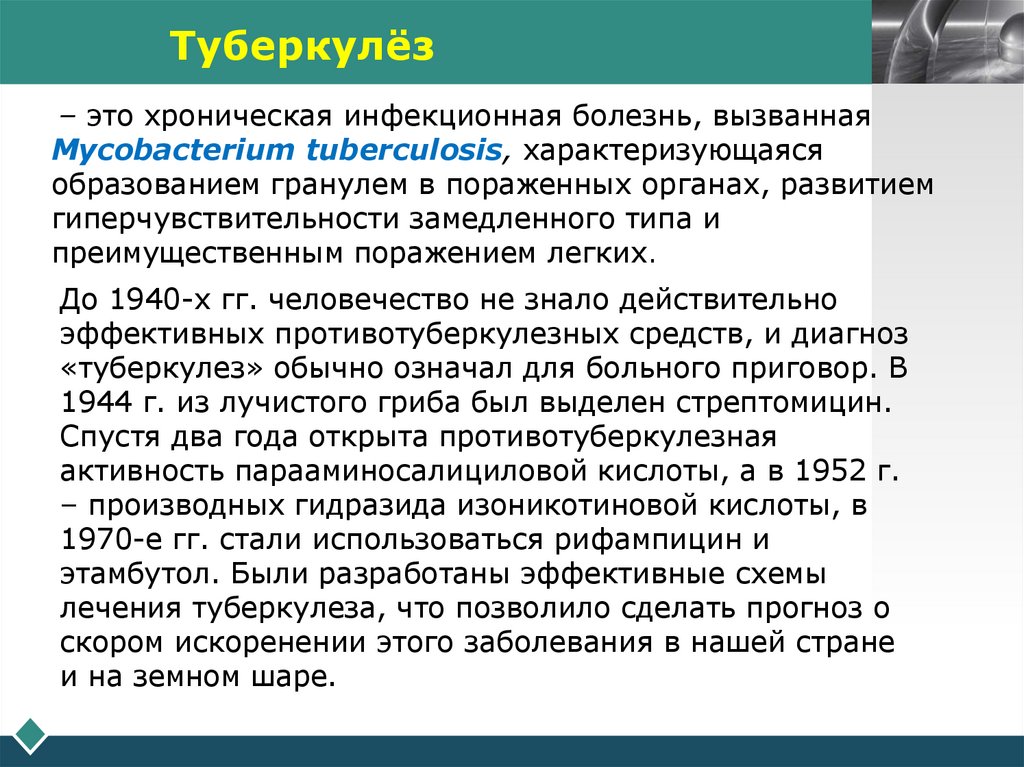 Туберкулёз

– это хроническая инфекционная болезнь, вызванная Mycobacterium tuberculosis, характеризующаяся образованием гранулем в пораженных органах, развитием гиперчувствительности замедленного типа и преимущественным поражением легких.

До 1940-х гг. человечество не знало действительно эффективных противотуберкулезных средств, и диагноз «туберкулез» обычно означал для больного приговор. В 1944 г. из лучистого гриба был выделен стрептомицин. Спустя два года открыта противотуберкулезная активность парааминосалициловой кислоты, а в 1952 г. – производных гидразида изоникотиновой кислоты, в 1970-е гг. стали использоваться рифампицин и этамбутол. Были разработаны эффективные схемы лечения туберкулеза, что позволило сделать прогноз о скором искоренении этого заболевания в нашей стране и на земном шаре.